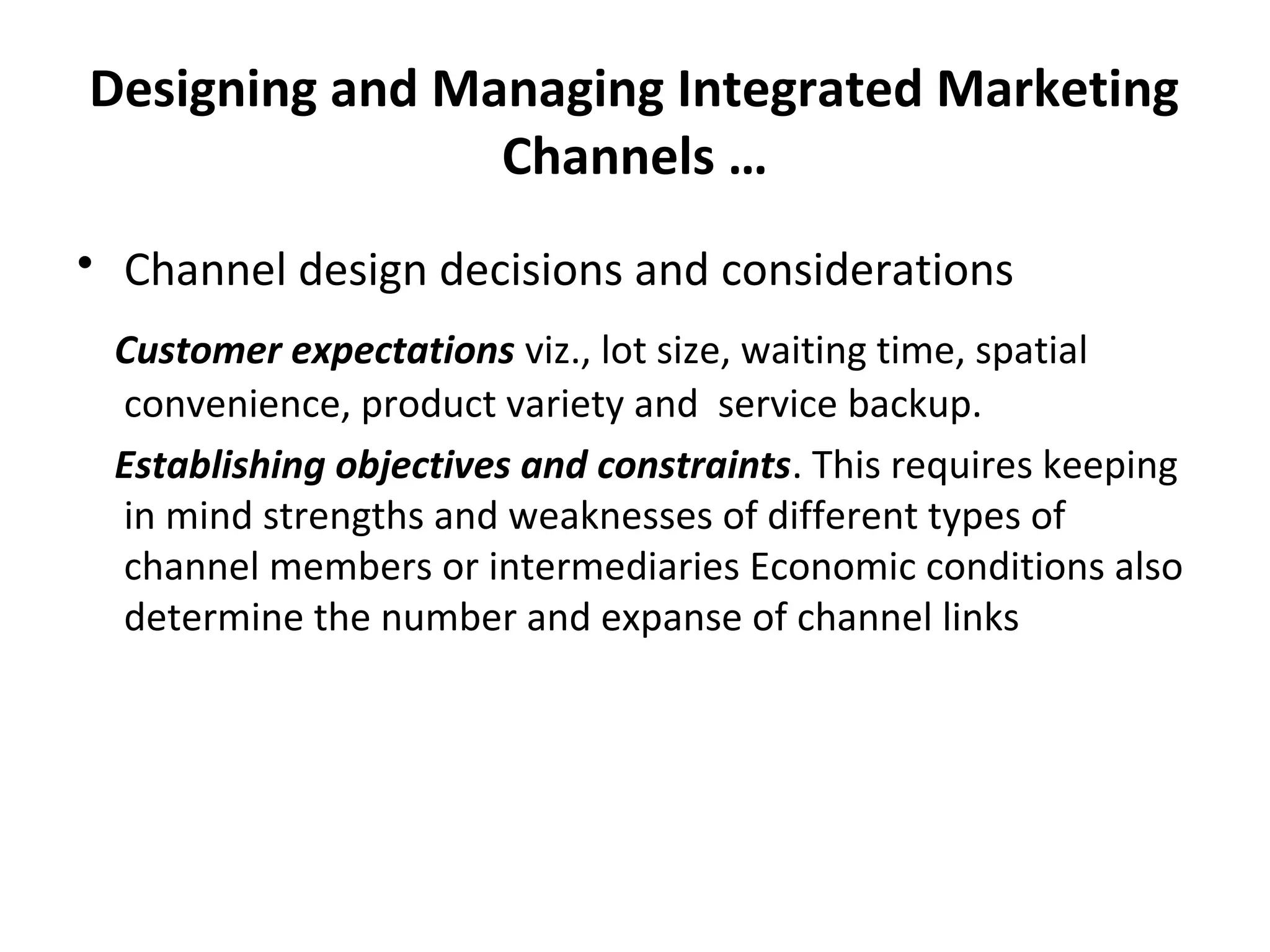 Designing and Managing Integrated Marketing Channels …

• Channel design decisions and considerations

Customer expectations viz., lot size, waiting time, spatial convenience, product variety and service backup.

Establishing objectives and constraints. This requires keeping in mind strengths and weaknesses of different types of channel members or intermediaries Economic conditions also determine the number and expanse of channel links